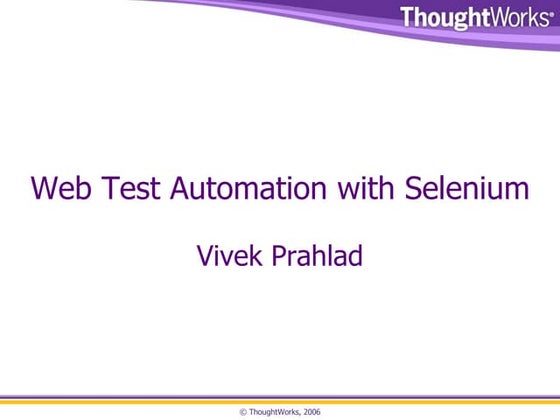 ThoughtWorks®

Web Test Automation with Selenium

Vivek Prahlad

© ThoughtWorks, 2006